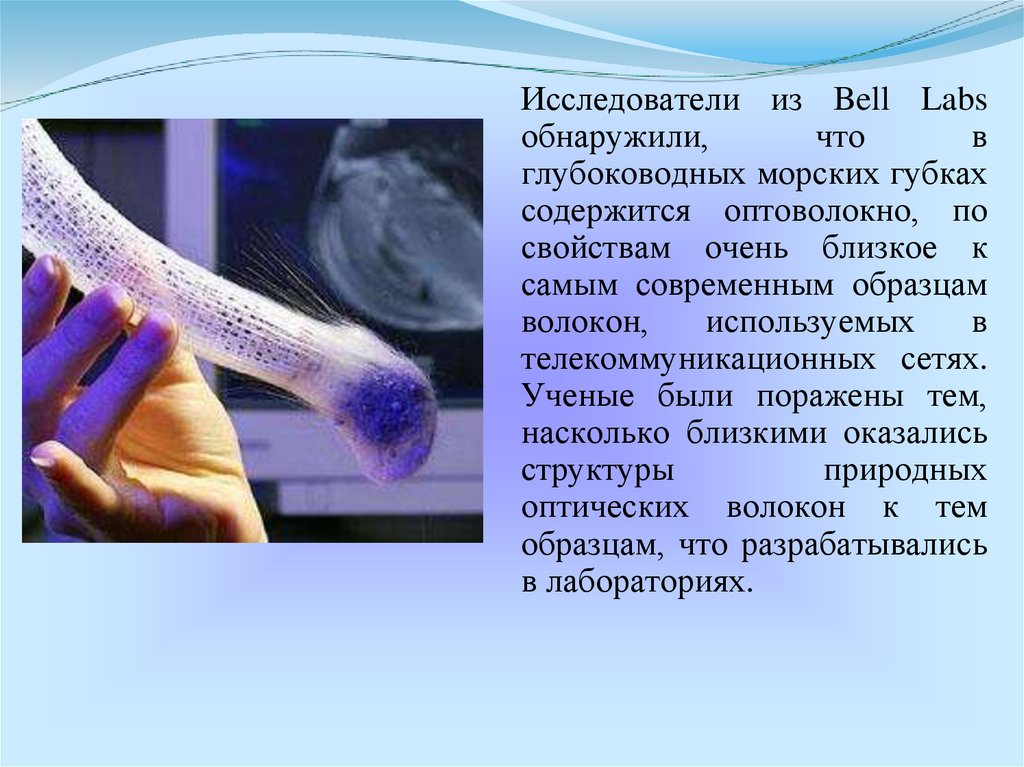 Исследователи из Bell Labs обнаружили, что в глубоководных морских губках содержится оптоволокно, по свойствам очень близкое к самым современным образцам волокон, используемых в телекоммуникационных сетях. Ученые были поражены тем, насколько близкими оказались структуры природных оптических волокон к тем образцам, что разрабатывались в лабораториях.